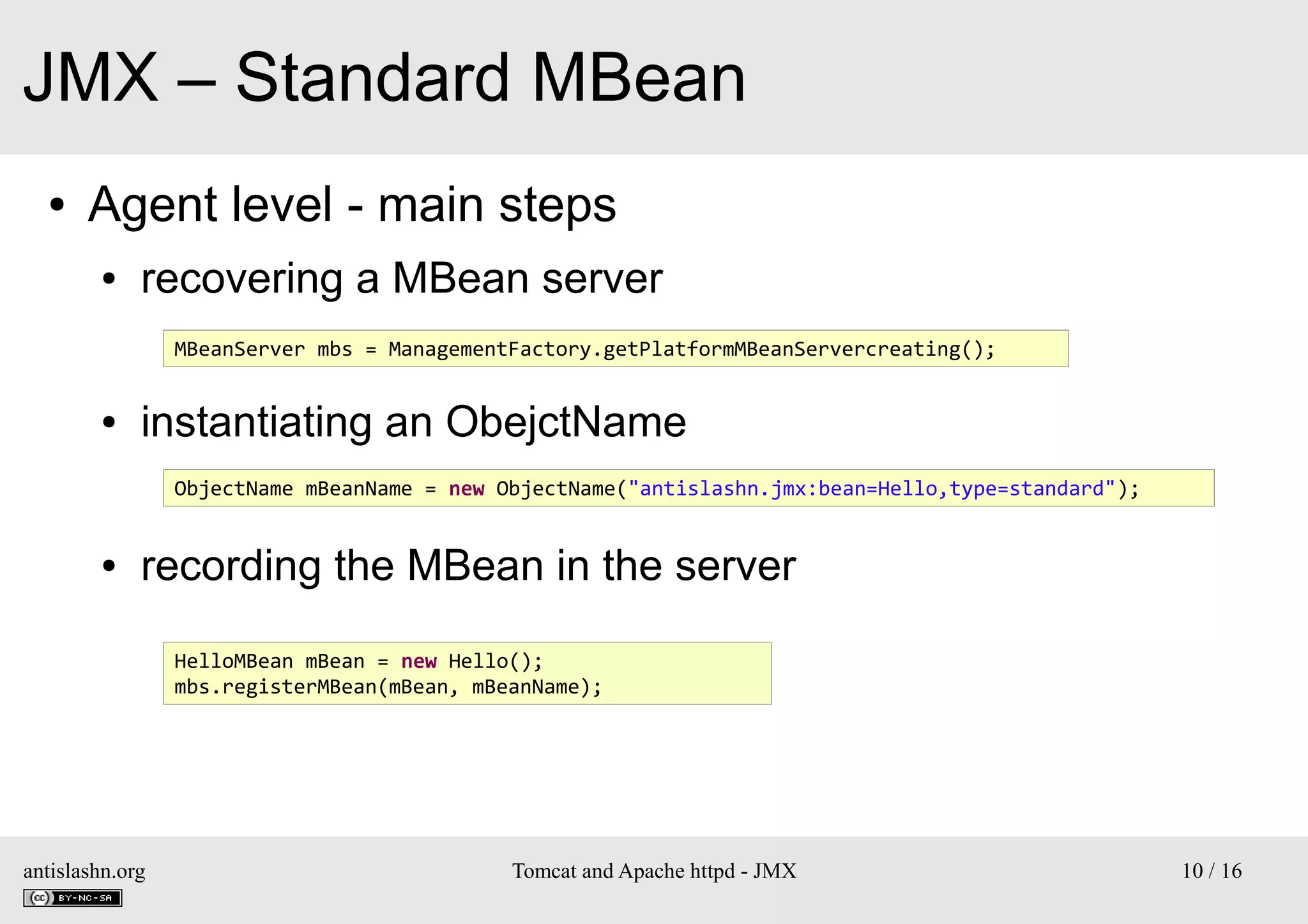 JMX – Standard MBean

• Agent level - main steps

• recovering a MBean server

MBeanServer mbs = ManagementFactory.getPlatformMBeanServercreating();

• instantiating an ObejctName

ObjectName mBeanName = new ObjectName("antislashn.jmx:bean=Hello,type=standard");

• recording the MBean in the server

HelloMBean mBean = new Hello();
mbs.registerMBean(mBean, mBeanName);

antislashn.org

cc BY-NC-SA

Tomcat and Apache httpd - JMX

10 / 16